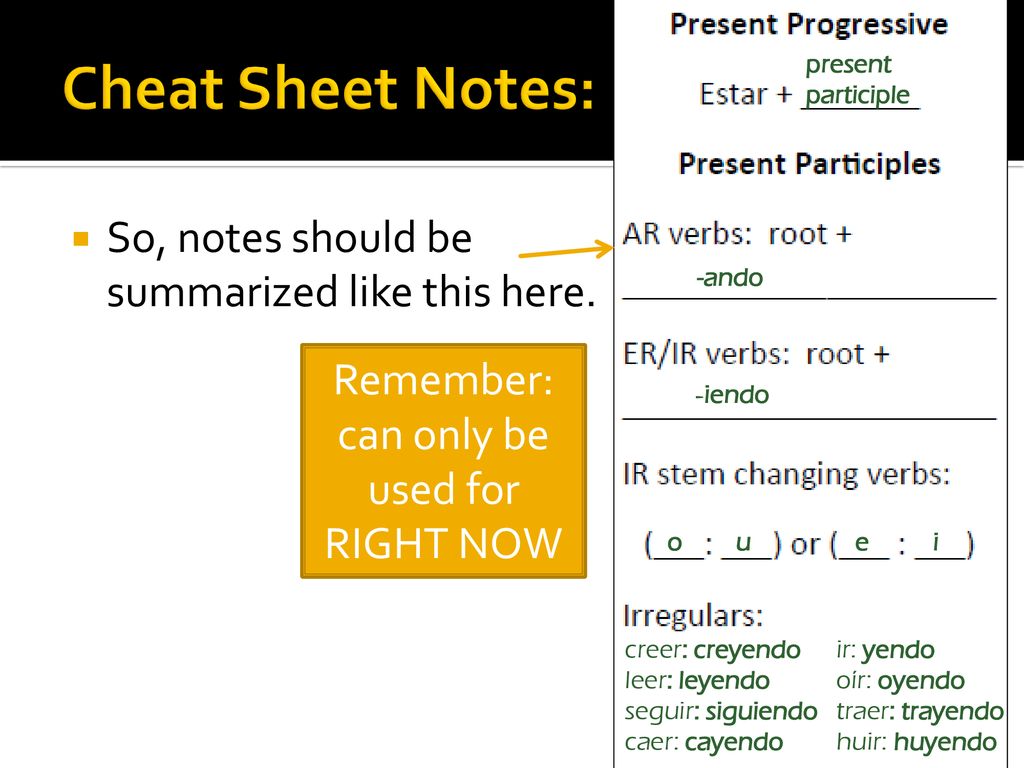 Cheat Sheet Notes:

So, notes should be summarized like this here.

Remember: can only be used for RIGHT NOW

Present Progressive

Estar + present participle

Present Participles

AR verbs: root + -ando

ER/IR verbs: root + -iendo

IR stem changing verbs:

( o : u ) or ( e : i )

Irregulars:

creer: creyendo
leer: leyendo
seguir: siguiendo
caer: cayendo

ir: yendo
oír: oyendo
traer: trayendo
huir: huyendo